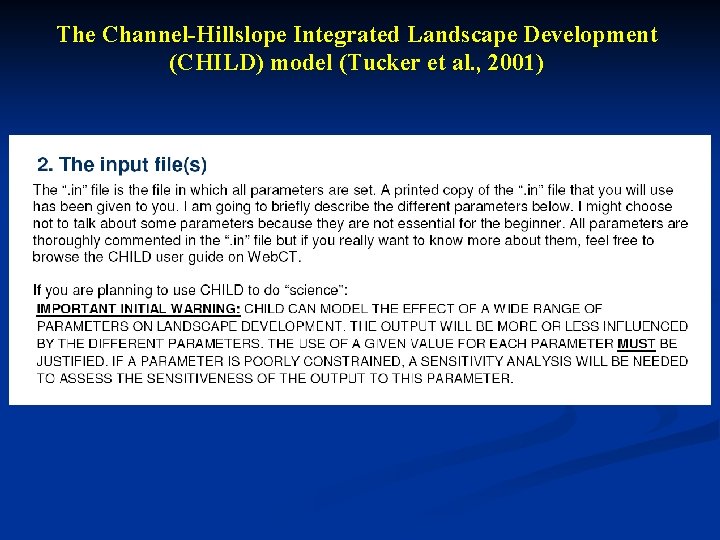 The Channel-Hillslope Integrated Landscape Development (CHILD) model (Tucker et al., 2001)

2. The input file(s)

The ".in" file is the file in which all parameters are set. A printed copy of the ".in" file that you will use has been given to you. I am going to briefly describe the different parameters below. I might choose not to talk about some parameters because they are not essential for the beginner. All parameters are thoroughly commented in the ".in" file but if you really want to know more about them, feel free to browse the CHILD user guide on WebCT.

If you are planning to use CHILD to do "science":
IMPORTANT INITIAL WARNING: CHILD CAN MODEL THE EFFECT OF A WIDE RANGE OF PARAMETERS ON LANDSCAPE DEVELOPMENT. THE OUTPUT WILL BE MORE OR LESS INFLUENCED BY THE DIFFERENT PARAMETERS. THE USE OF A GIVEN VALUE FOR EACH PARAMETER MUST BE JUSTIFIED. IF A PARAMETER IS POORLY CONSTRAINED, A SENSITIVITY ANALYSIS WILL BE NEEDED TO ASSESS THE SENSITIVENESS OF THE OUTPUT TO THIS PARAMETER.